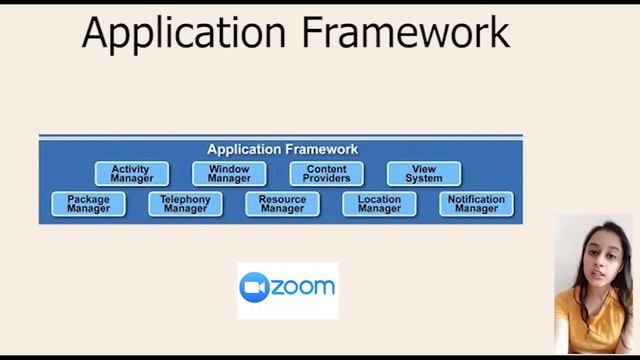 Application Framework

Application Framework

Activity Manager

Window Manager

Content Providers

View System

Package Manager

Telephony Manager

Resource Manager

Location Manager

Notification Manager

zoom